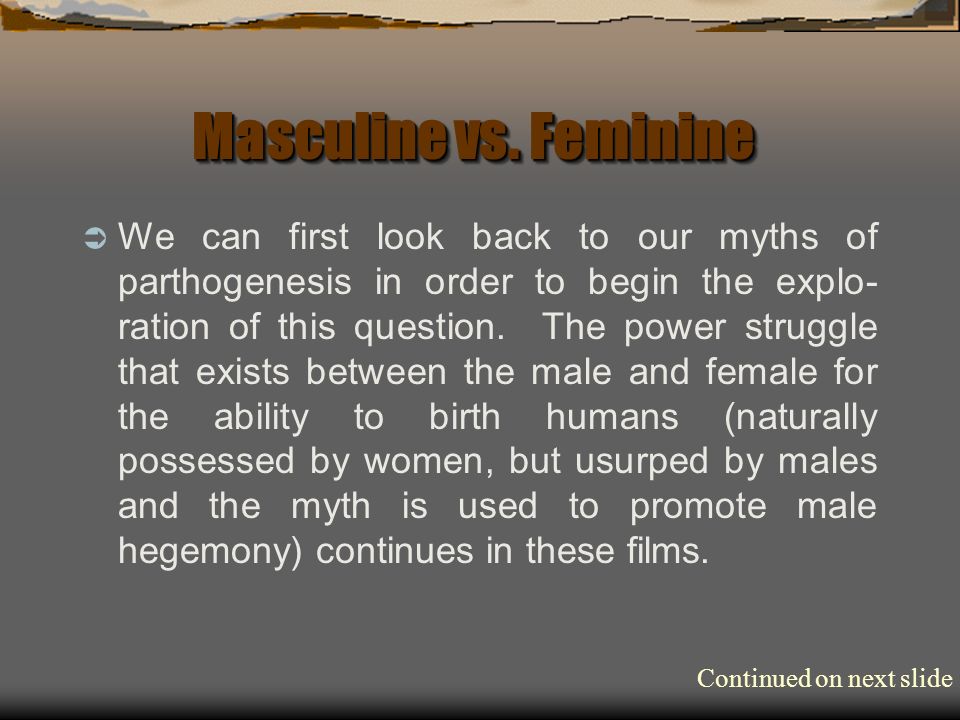 Masculine vs. Feminine

We can first look back to our myths of parthogenesis in order to begin the exploration of this question. The power struggle that exists between the male and female for the ability to birth humans (naturally possessed by women, but usurped by males and the myth is used to promote male hegemony) continues in these films.

Continued on next slide